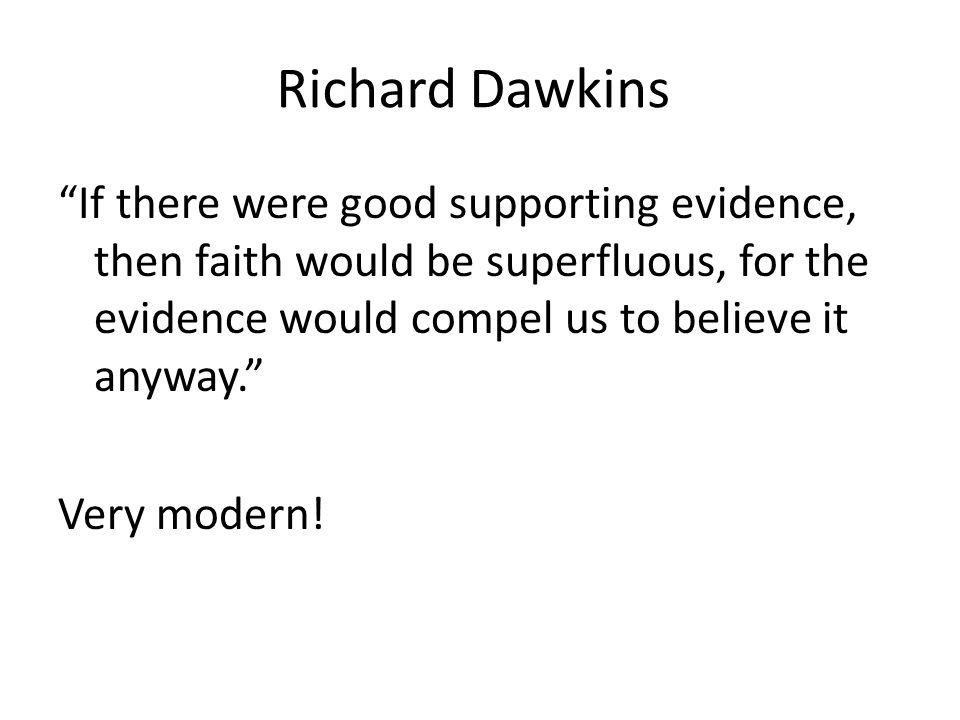 Richard Dawkins

“If there were good supporting evidence, then faith would be superfluous, for the evidence would compel us to believe it anyway.”

Very modern!